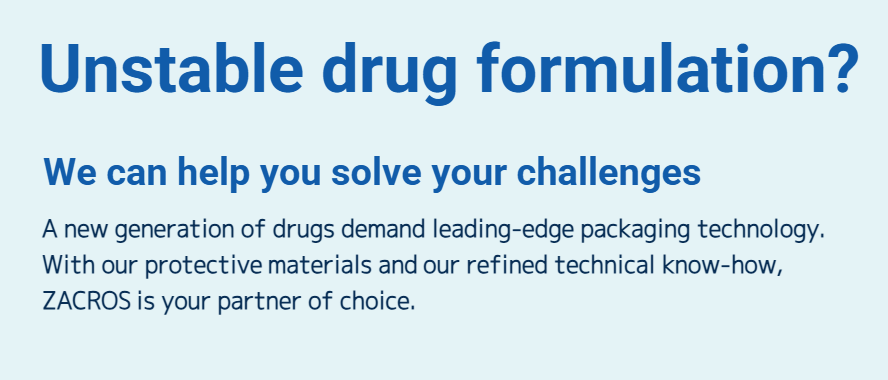 Unstable drug formulation?

We can help you solve your challenges

A new generation of drugs demand leading-edge packaging technology. With our protective materials and our refined technical know-how, ZACROS is your partner of choice.